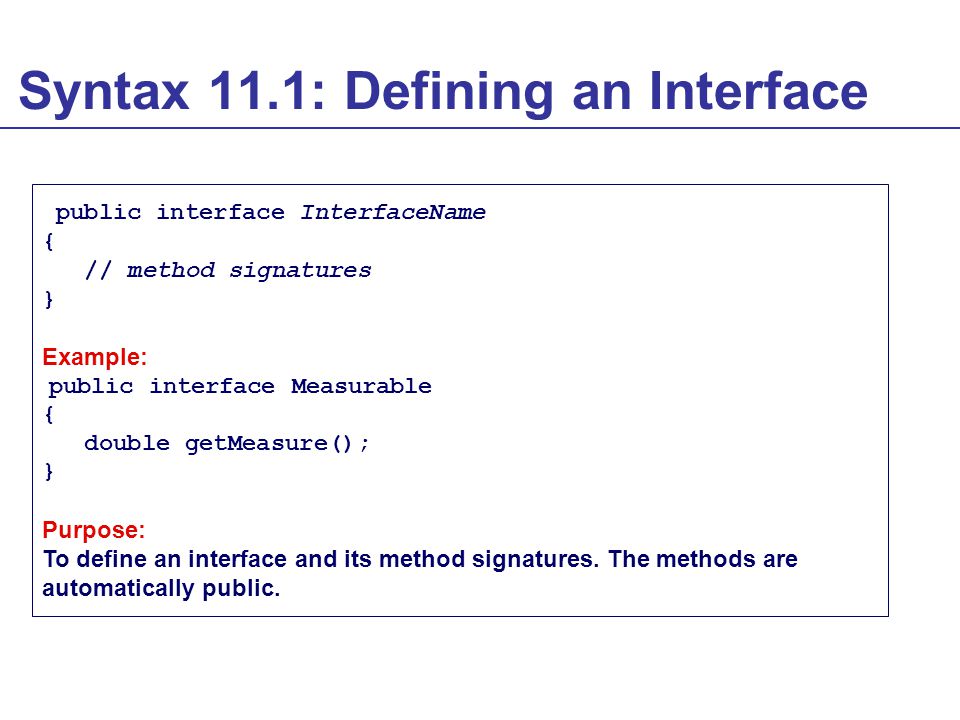 Syntax 11.1: Defining an Interface

public interface InterfaceName
{
   // method signatures
}

Example:
public interface Measurable
{
   double getMeasure();
}

Purpose:
To define an interface and its method signatures. The methods are automatically public.